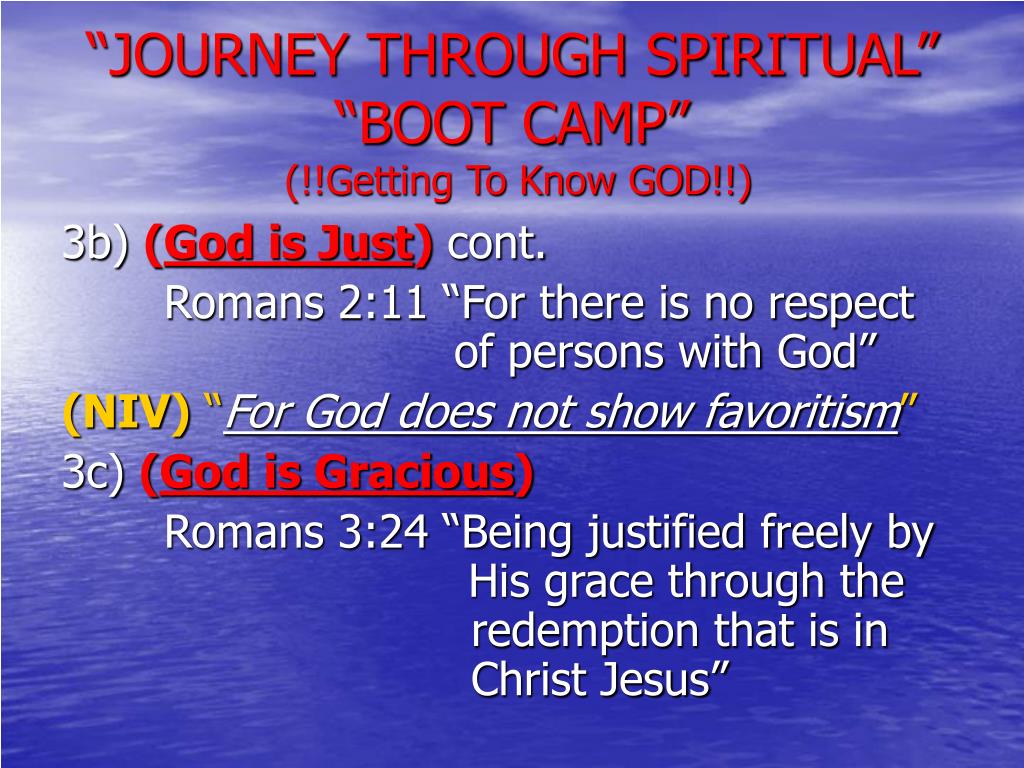 “JOURNEY THROUGH SPIRITUAL” “BOOT CAMP”
(!!Getting To Know GOD!!)

3b) (God is Just) cont.
Romans 2:11 “For there is no respect of persons with God”
(NIV) “For God does not show favoritism”
3c) (God is Gracious)
Romans 3:24 “Being justified freely by His grace through the redemption that is in Christ Jesus”